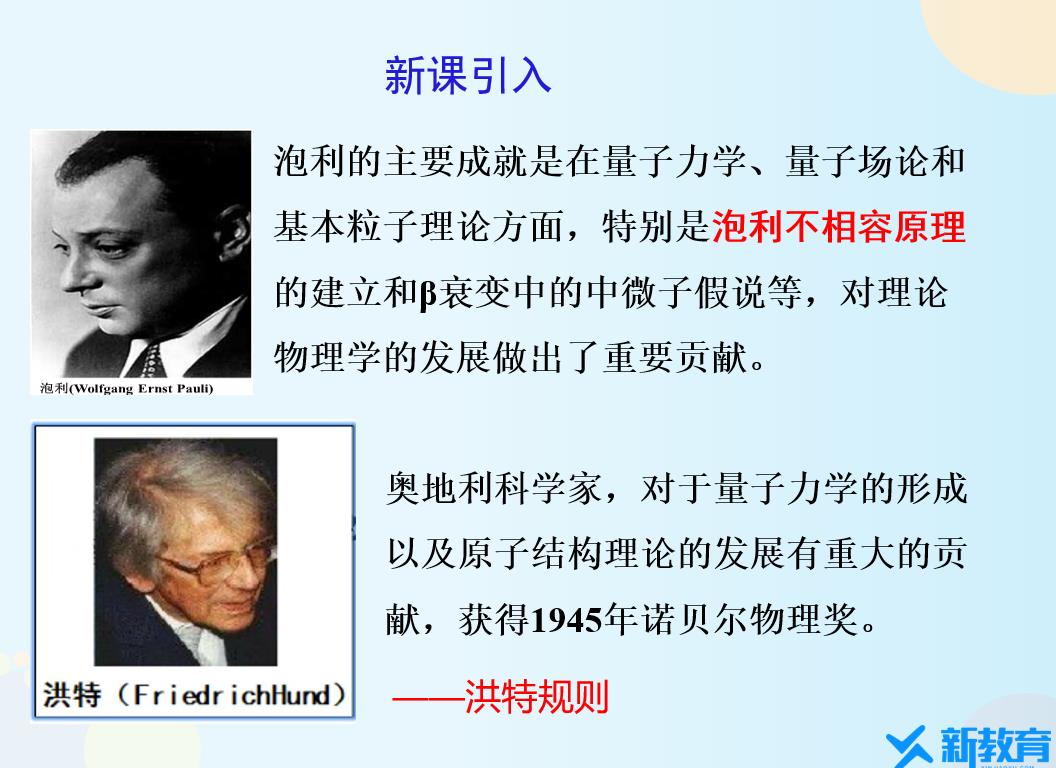 新课引入

泡利(Wolfgang Ernst Pauli)

泡利的主要成就是在量子力学、量子场论和基本粒子理论方面，特别是泡利不相容原理的建立和β衰变中的中微子假说等，对理论物理学的发展做出了重要贡献。

洪特（FriedrichHund）

奥地利科学家，对于量子力学的形成以及原子结构理论的发展有重大的贡献，获得1945年诺贝尔物理奖。

——洪特规则

新教育